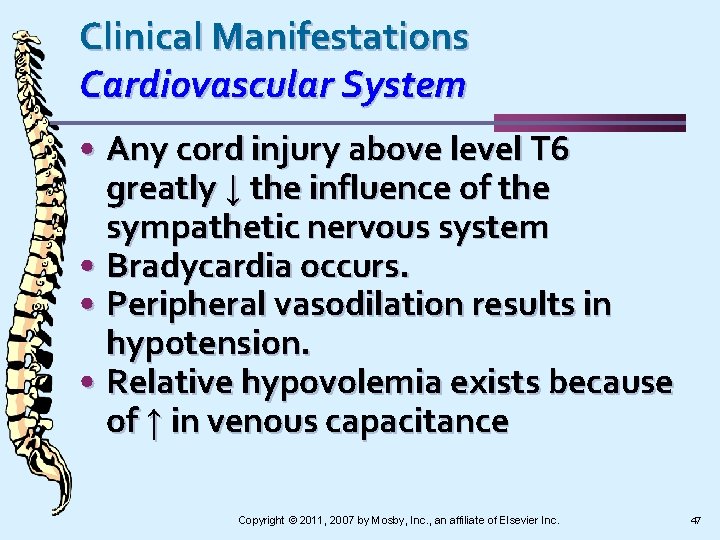 Clinical Manifestations
Cardiovascular System

• Any cord injury above level T6 greatly ↓ the influence of the sympathetic nervous system
• Bradycardia occurs.
• Peripheral vasodilation results in hypotension.
• Relative hypovolemia exists because of ↑ in venous capacitance

Copyright © 2011, 2007 by Mosby, Inc., an affiliate of Elsevier Inc.

47